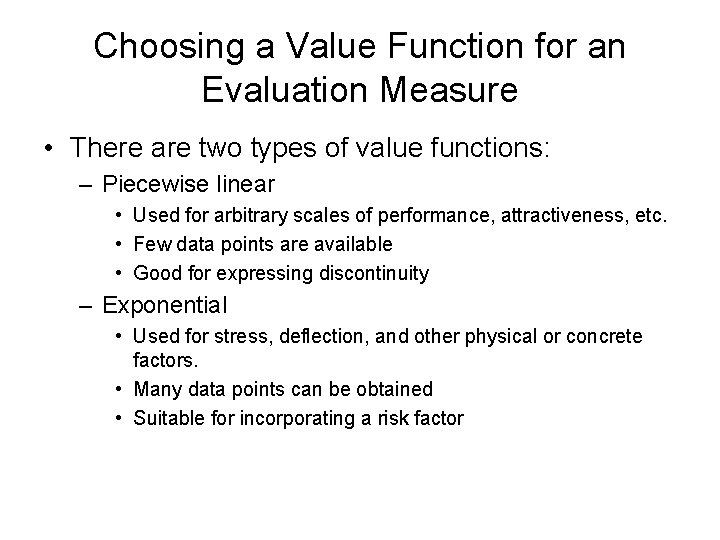 Choosing a Value Function for an Evaluation Measure

• There are two types of value functions:
– Piecewise linear
• Used for arbitrary scales of performance, attractiveness, etc.
• Few data points are available
• Good for expressing discontinuity
– Exponential
• Used for stress, deflection, and other physical or concrete factors.
• Many data points can be obtained
• Suitable for incorporating a risk factor